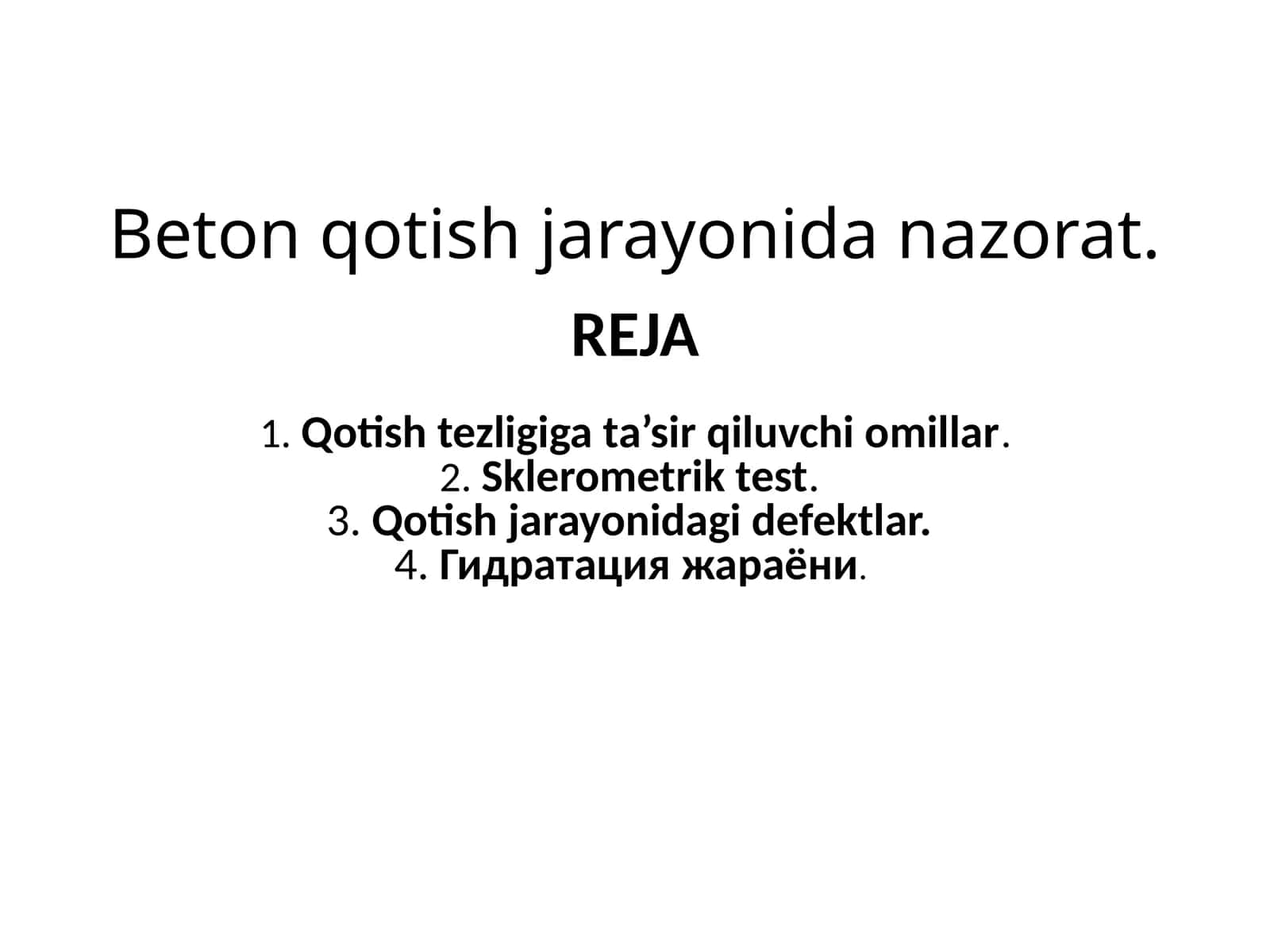 Beton qotish jarayonida nazorat.

REJA

1. Qotish tezligiga ta’sir qiluvchi omillar.
2. Sklerometrik test.
3. Qotish jarayonidagi defektlar.
4. Гидратация жараёни.